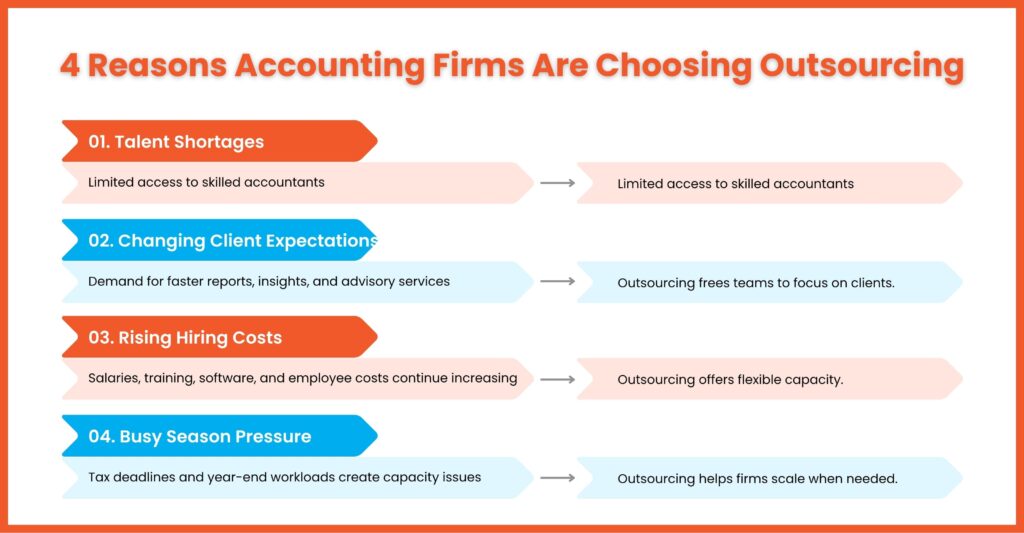 4 Reasons Accounting Firms Are Choosing Outsourcing

01. Talent Shortages

Limited access to skilled accountants

Limited access to skilled accountants

02. Changing Client Expectations

Demand for faster reports, insights, and advisory services

Outsourcing frees teams to focus on clients.

03. Rising Hiring Costs

Salaries, training, software, and employee costs continue increasing

Outsourcing offers flexible capacity.

04. Busy Season Pressure

Tax deadlines and year-end workloads create capacity issues

Outsourcing helps firms scale when needed.